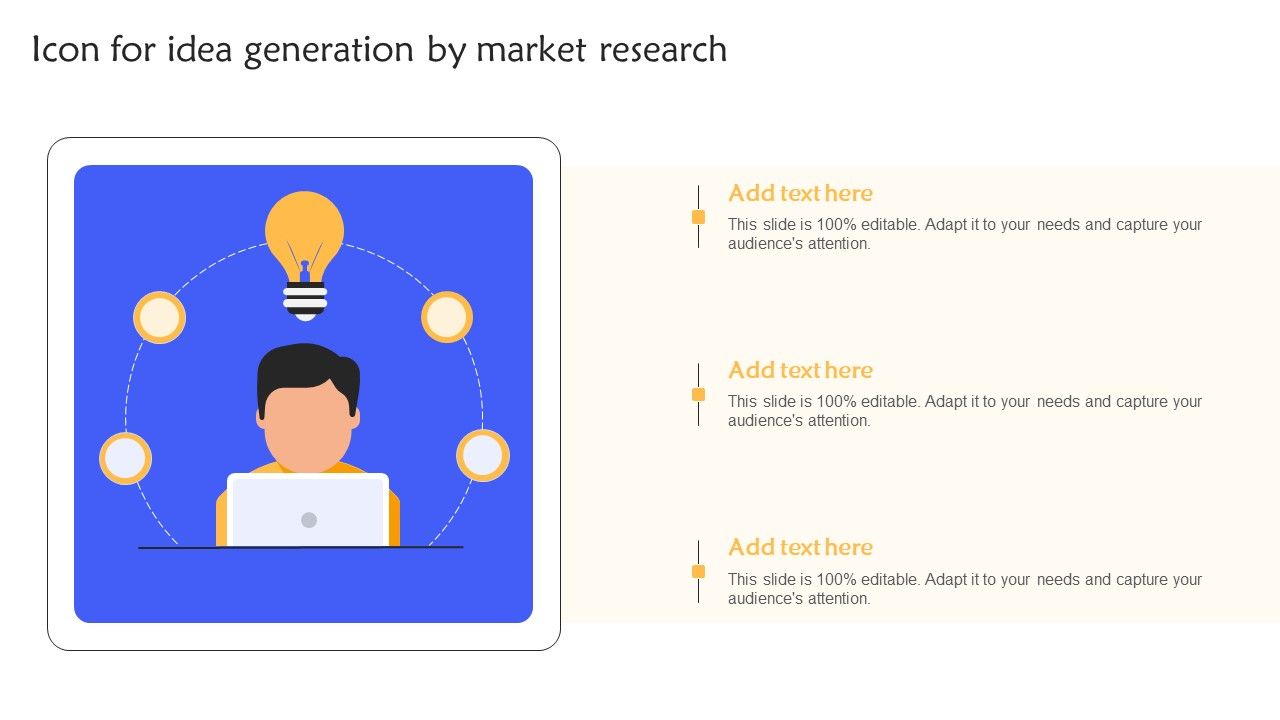 Icon for idea generation by market research

Add text here
This slide is 100% editable. Adapt it to your needs and capture your audience's attention.

Add text here
This slide is 100% editable. Adapt it to your needs and capture your audience's attention.

Add text here
This slide is 100% editable. Adapt it to your needs and capture your audience's attention.